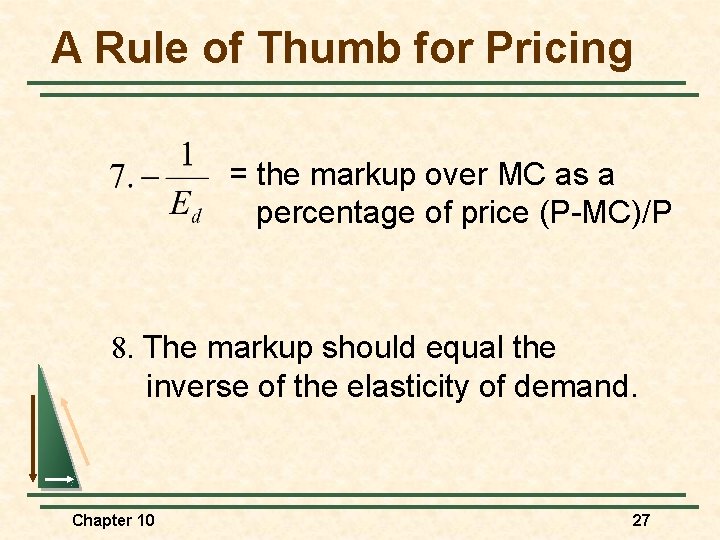 A Rule of Thumb for Pricing

7. $-\frac{1}{E_d}$ = the markup over MC as a percentage of price (P-MC)/P

8. The markup should equal the inverse of the elasticity of demand.

Chapter 10

27